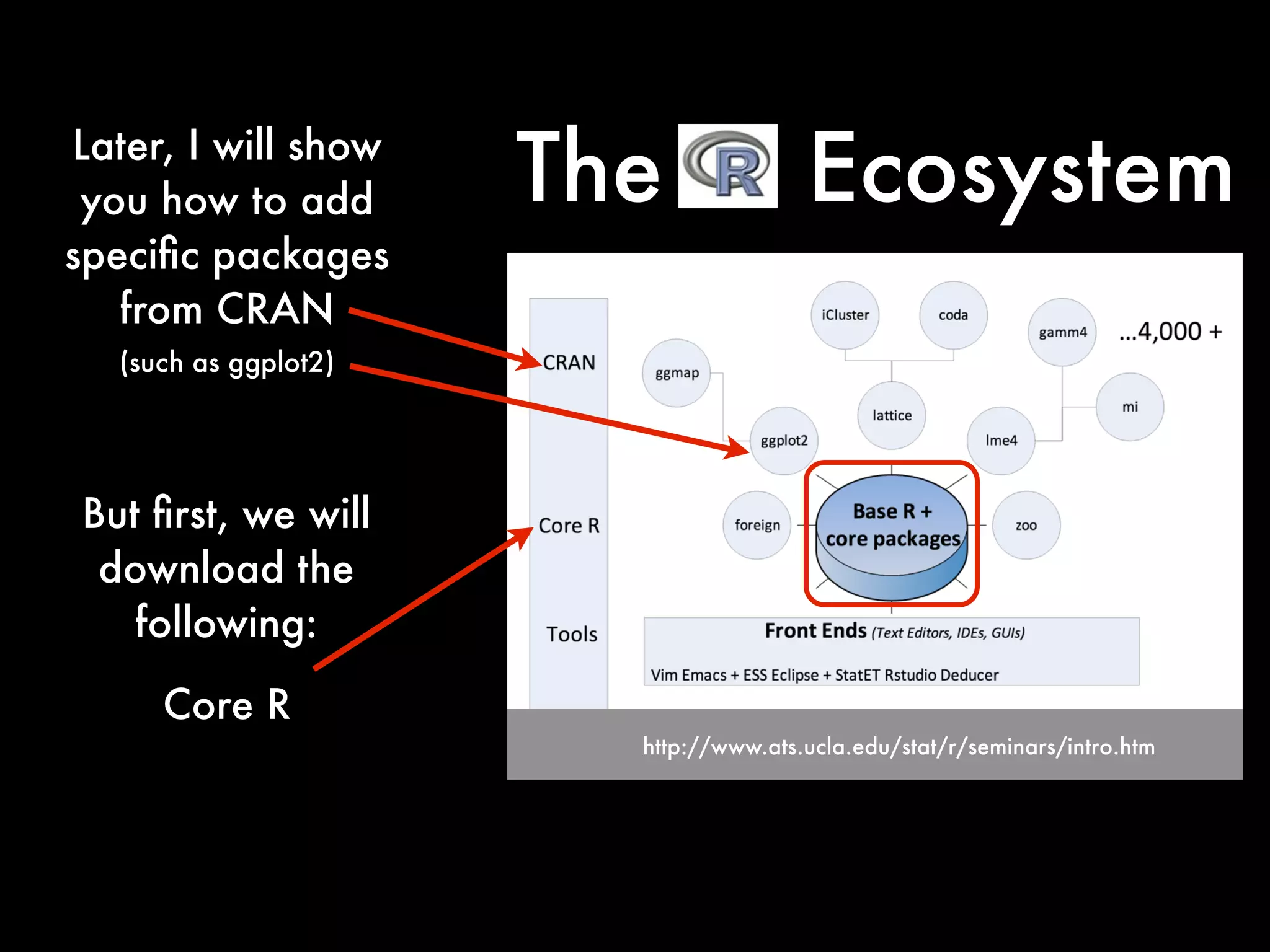 Later, I will show you how to add specific packages from CRAN

(such as ggplot2)

But first, we will download the following:

Core R

The R Ecosystem

CRAN

Core R

Tools

iCluster

coda

gamm4

...4,000 +

ggmap

lattice

mi

ggplot2

lme4

foreign

Base R + core packages

zoo

Front Ends (Text Editors, IDEs, GUIs)

Vim Emacs + ESS Eclipse + StatET Rstudio Deducer

http://www.ats.ucla.edu/stat/r/seminars/intro.htm